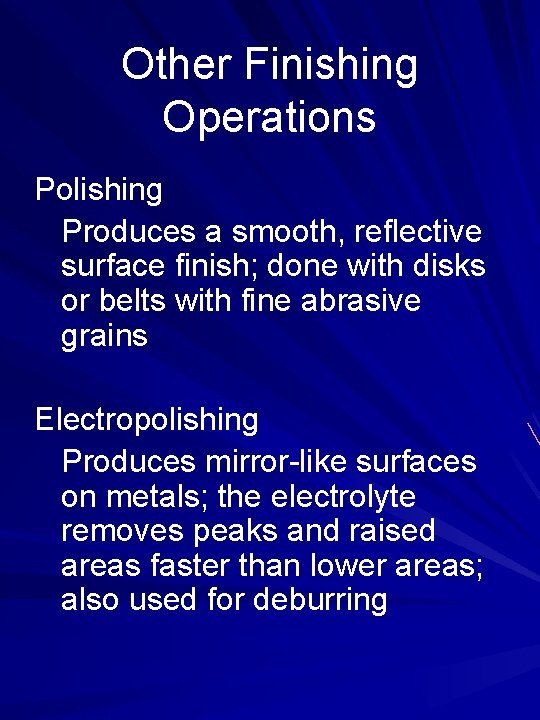 Other Finishing Operations

Polishing

Produces a smooth, reflective surface finish; done with disks or belts with fine abrasive grains

Electropolishing

Produces mirror-like surfaces on metals; the electrolyte removes peaks and raised areas faster than lower areas; also used for deburring